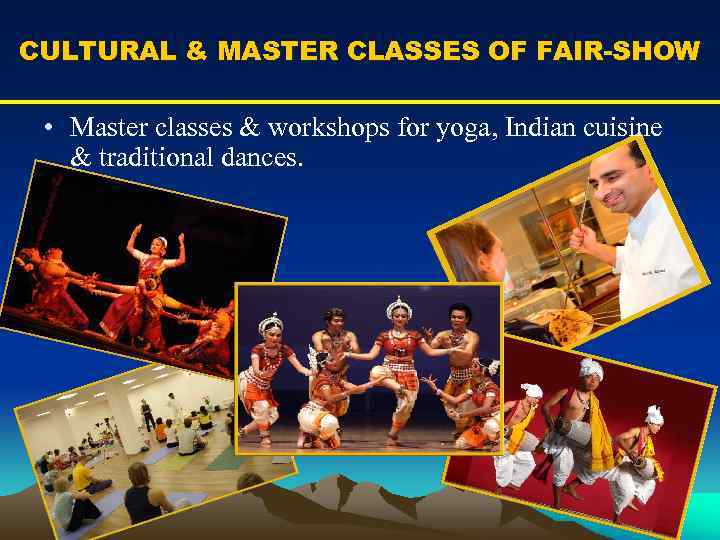 CULTURAL & MASTER CLASSES OF FAIR-SHOW

• Master classes & workshops for yoga, Indian cuisine & traditional dances.